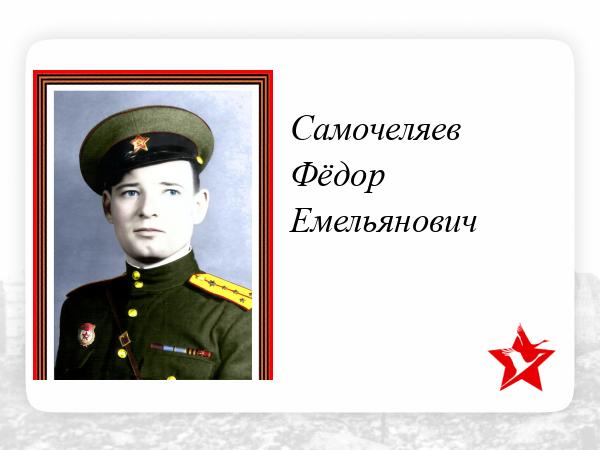 Самочеляев
Фёдор
Емельянович